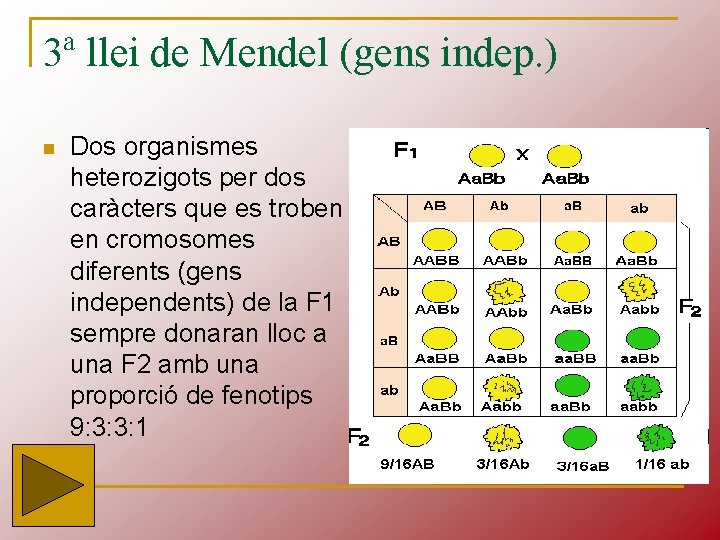 3ª llei de Mendel (gens indep.)

Dos organismes heterozigots per dos caràcters que es troben en cromosomes diferents (gens independents) de la F1 sempre donaran lloc a una F2 amb una proporció de fenotips 9:3:3:1

F1 AaBb X AaBb

| | AB | Ab | aB | ab |
|---|---|---|---|---|
| AB | AABB | AABb | AaBB | AaBb |
| Ab | AABb | AAbb | AaBb | Aabb |
| aB | AaBB | AaBb | aaBB | aaBb |
| ab | AaBb | Aabb | aaBb | aabb |

F2

F2 9/16AB 3/16Ab 3/16aB 1/16 ab